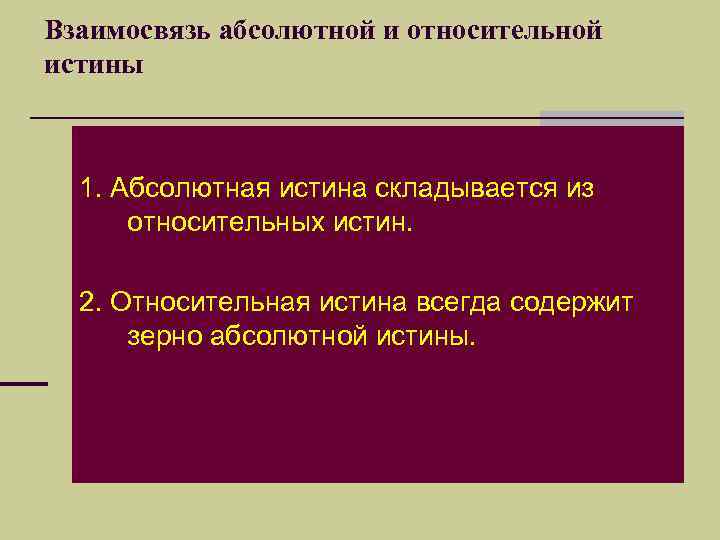 Взаимосвязь абсолютной и относительной истины

1. Абсолютная истина складывается из относительных истин.

2. Относительная истина всегда содержит зерно абсолютной истины.